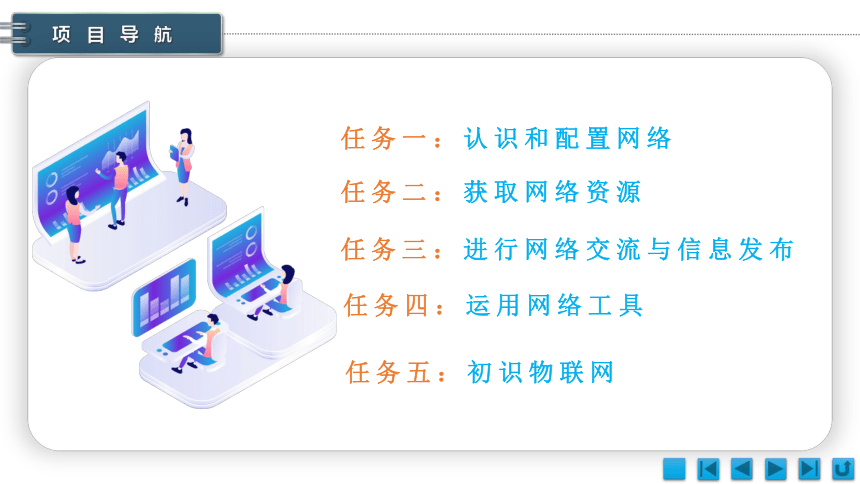 项目导航

任务一：认识和配置网络

任务二：获取网络资源

任务三：进行网络交流与信息发布

任务四：运用网络工具

任务五：初识物联网